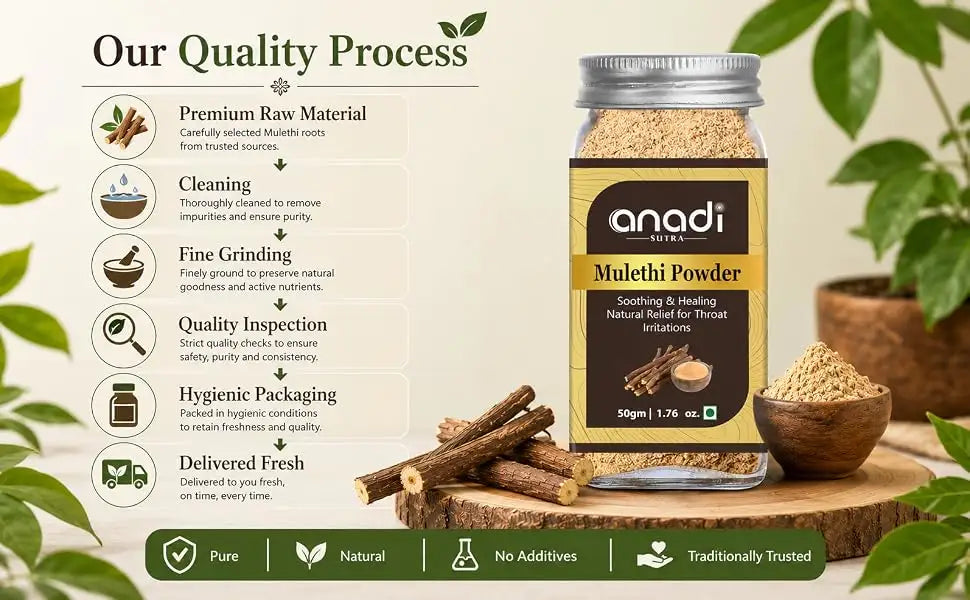 Our Quality Process

Premium Raw Material
Carefully selected Mulethi roots from trusted sources.

Cleaning
Thoroughly cleaned to remove impurities and ensure purity.

Fine Grinding
Finely ground to preserve natural goodness and active nutrients.

Quality Inspection
Strict quality checks to ensure safety, purity and consistency.

Hygienic Packaging
Packed in hygienic conditions to retain freshness and quality.

Delivered Fresh
Delivered to you fresh, on time, every time.

anadi
SUTRA
Mulethi Powder
Soothing & Healing Natural Relief for Throat Irritations
50gm | 1.76 oz.

Pure
Natural
No Additives
Traditionally Trusted